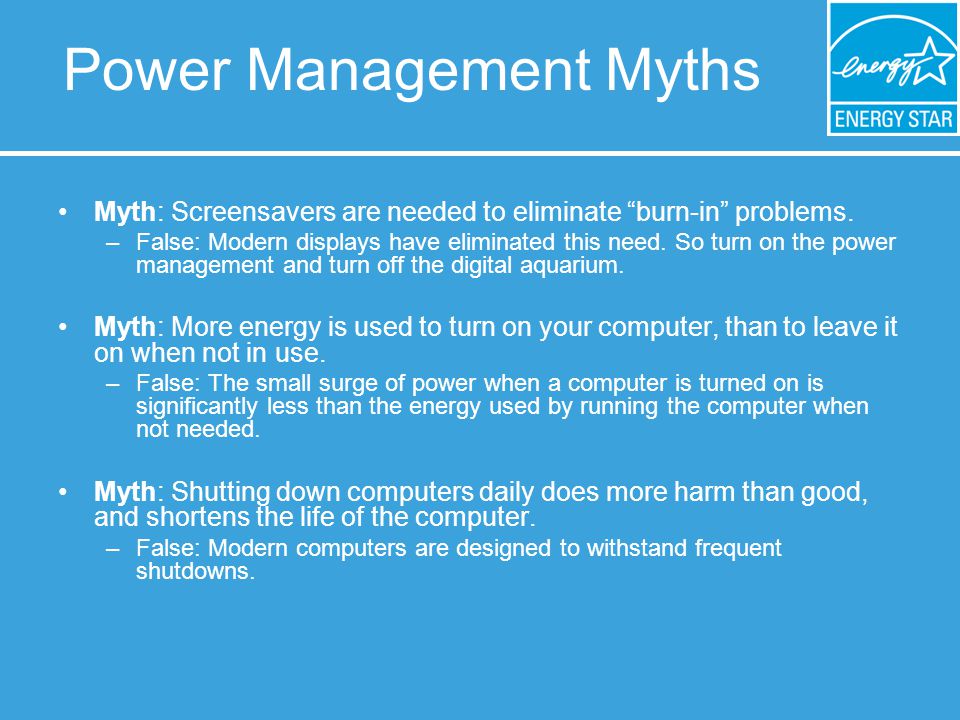 Power Management Myths

energy
ENERGY STAR

• Myth: Screensavers are needed to eliminate “burn-in” problems.
– False: Modern displays have eliminated this need. So turn on the power management and turn off the digital aquarium.

• Myth: More energy is used to turn on your computer, than to leave it on when not in use.
– False: The small surge of power when a computer is turned on is significantly less than the energy used by running the computer when not needed.

• Myth: Shutting down computers daily does more harm than good, and shortens the life of the computer.
– False: Modern computers are designed to withstand frequent shutdowns.